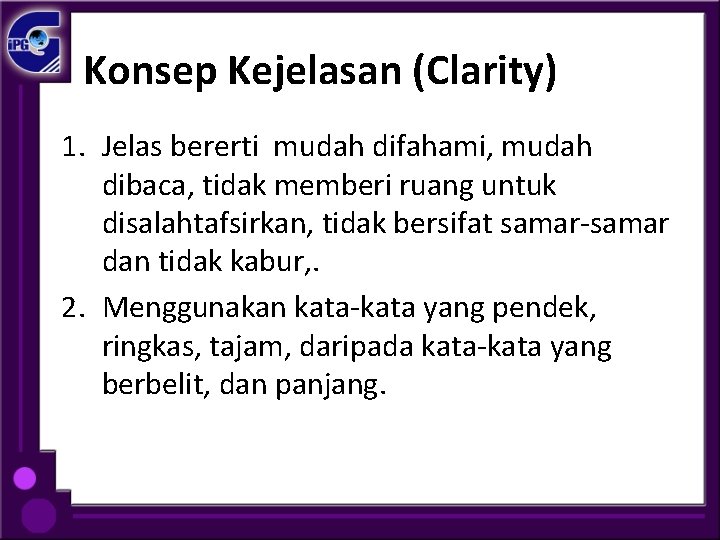 iPG

Konsep Kejelasan (Clarity)

1. Jelas bererti mudah difahami, mudah dibaca, tidak memberi ruang untuk disalahtafsirkan, tidak bersifat samar-samar dan tidak kabur,.

2. Menggunakan kata-kata yang pendek, ringkas, tajam, daripada kata-kata yang berbelit, dan panjang.